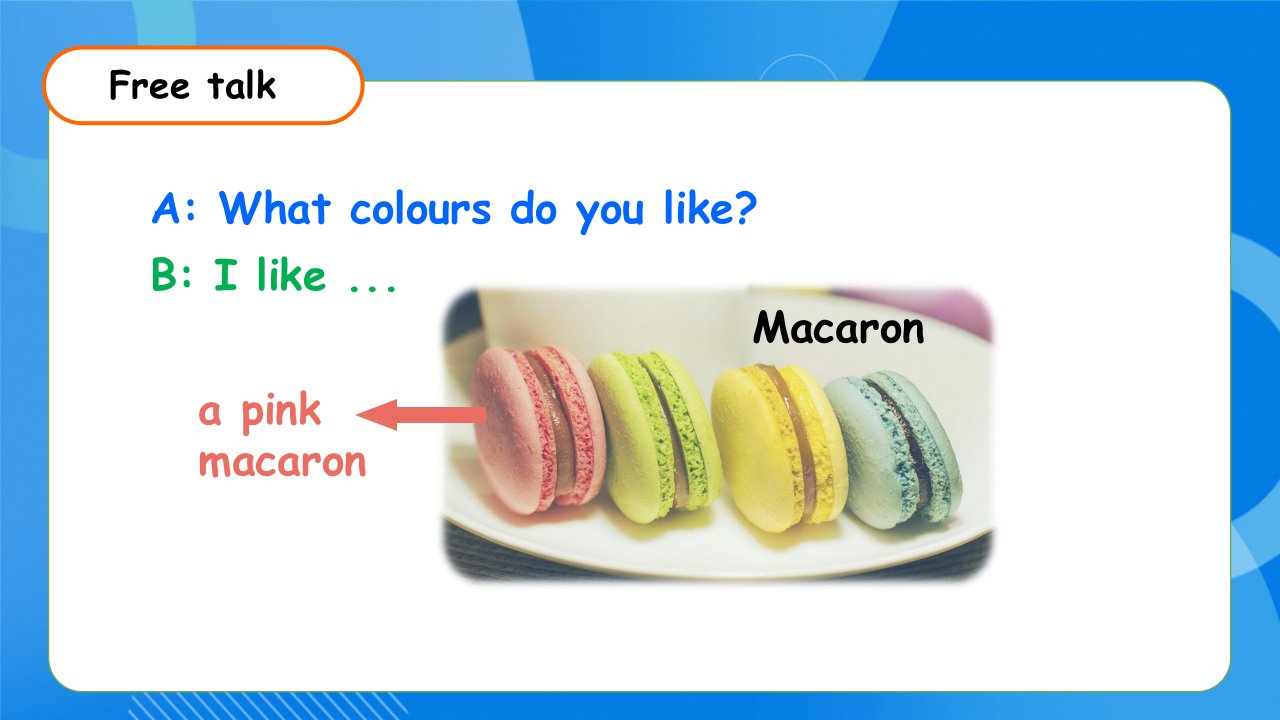 Free talk

A: What colours do you like?

B: I like ...

Macaron

a pink macaron